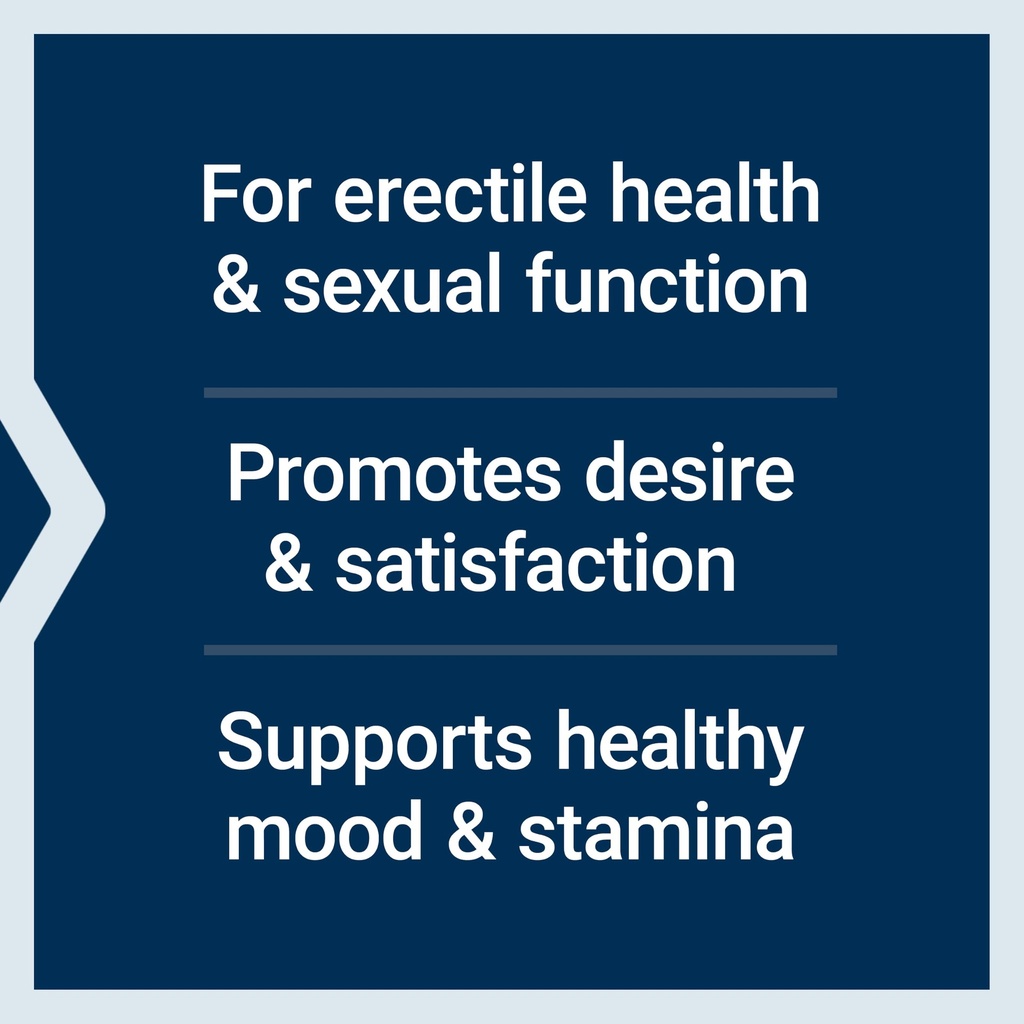 For erectile health & sexual function

Promotes desire & satisfaction

Supports healthy mood & stamina